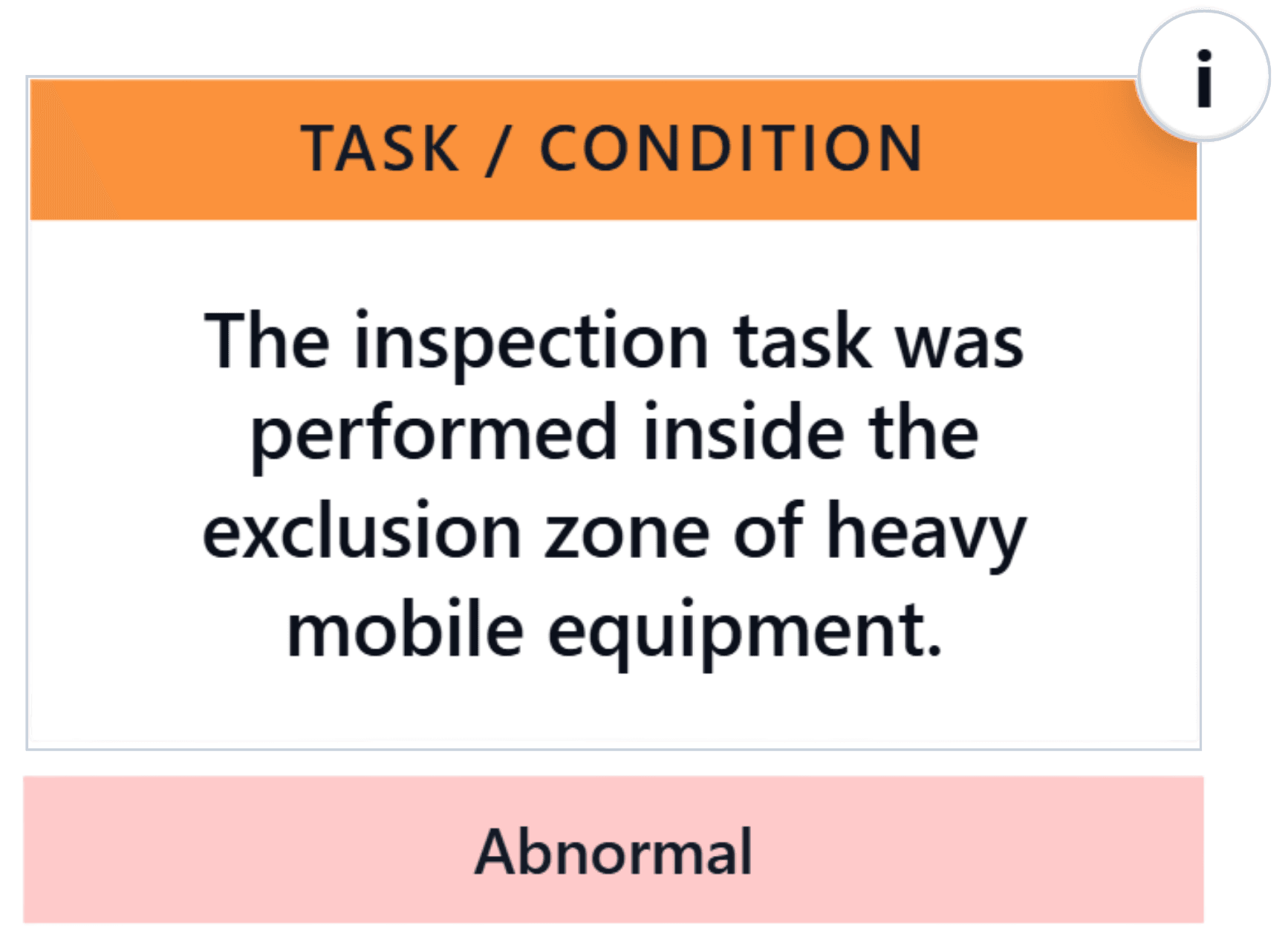 i

TASK / CONDITION

The inspection task was performed inside the exclusion zone of heavy mobile equipment.

Abnormal